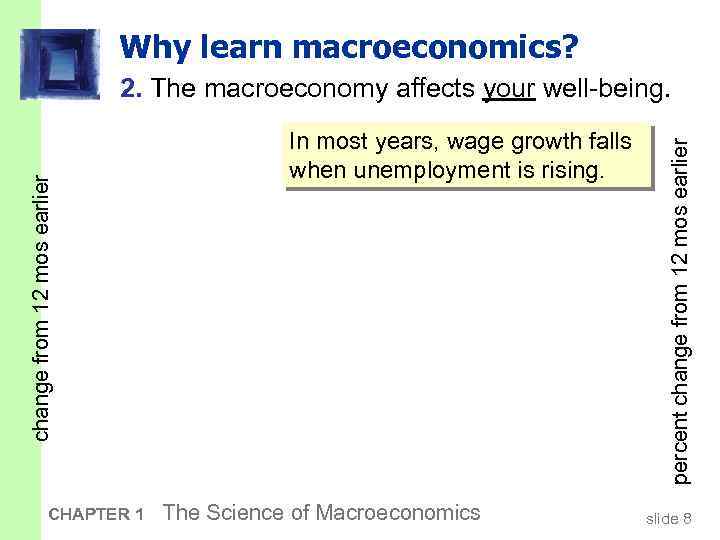 Why learn macroeconomics?

2. The macroeconomy affects your well-being.

In most years, wage growth falls when unemployment is rising.

change from 12 mos earlier

percent change from 12 mos earlier

CHAPTER 1 The Science of Macroeconomics

slide 8